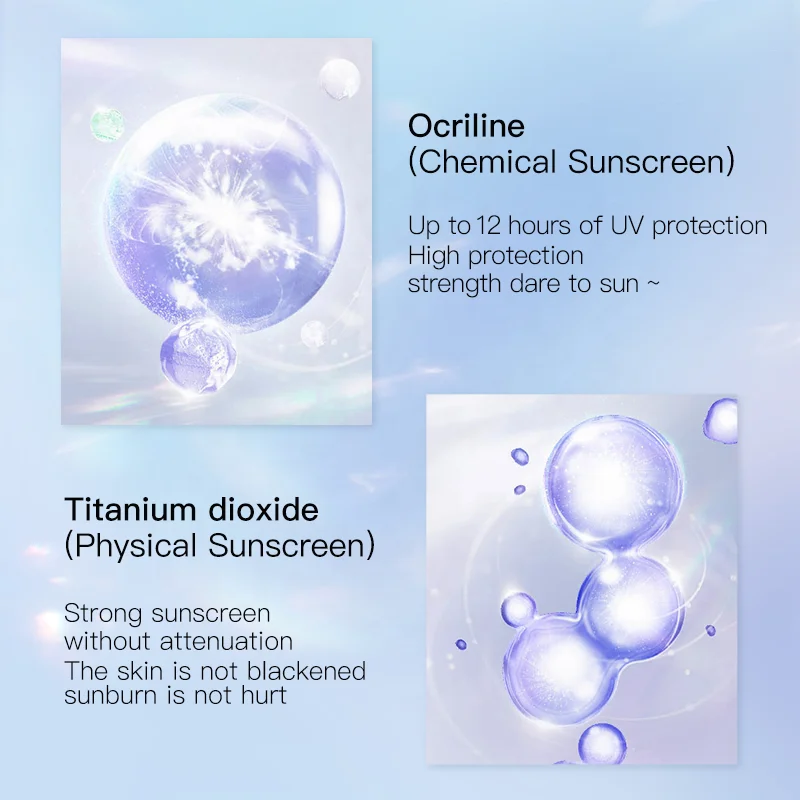 Ocriline
(Chemical Sunscreen)

Up to 12 hours of UV protection
High protection
strength dare to sun ~

Titanium dioxide
(Physical Sunscreen)

Strong sunscreen
without attenuation
The skin is not blackened
sunburn is not hurt